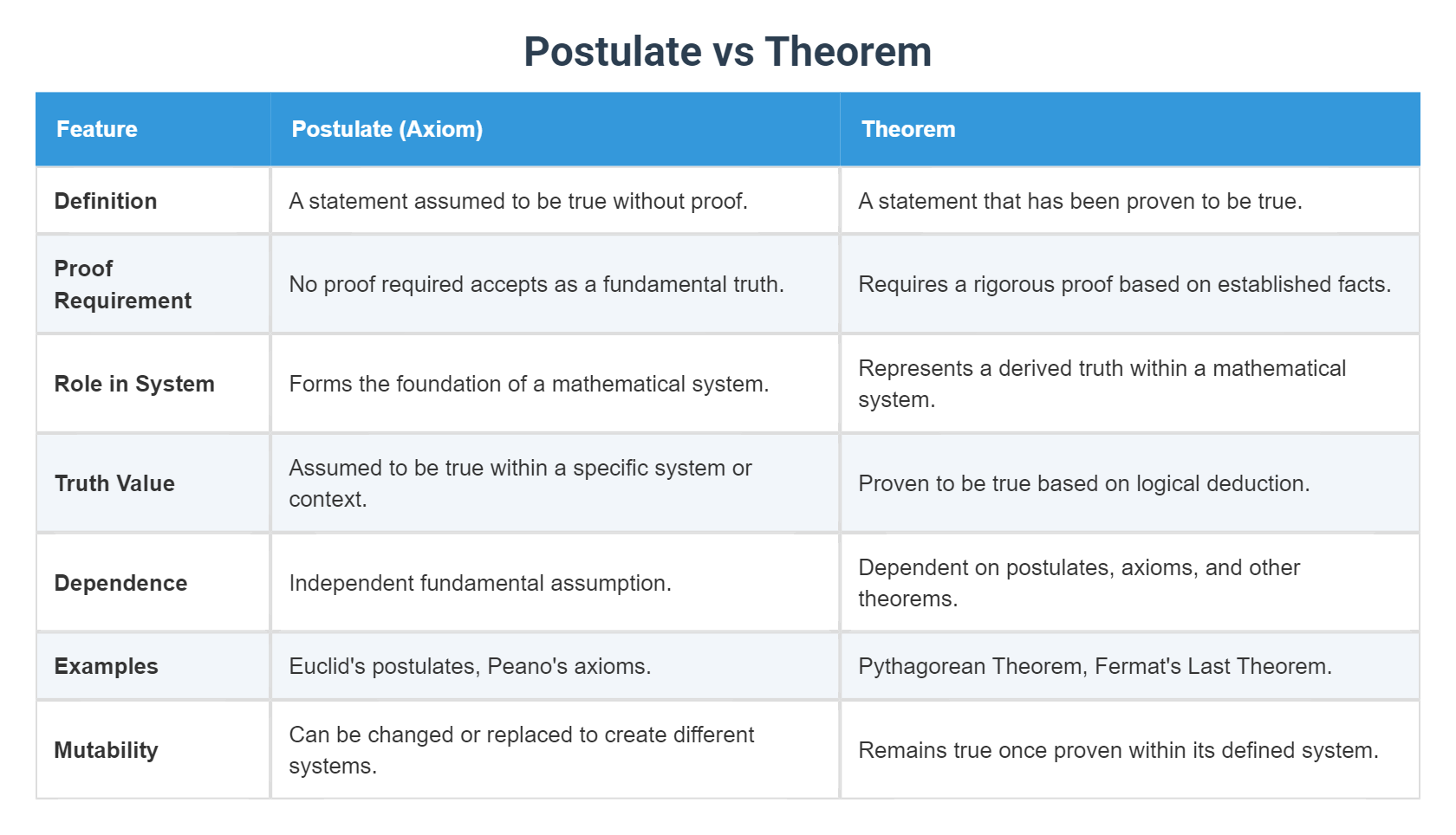 Postulate vs Theorem

| Feature | Postulate (Axiom) | Theorem |
|---|---|---|
| Definition | A statement assumed to be true without proof. | A statement that has been proven to be true. |
| Proof Requirement | No proof required accepts as a fundamental truth. | Requires a rigorous proof based on established facts. |
| Role in System | Forms the foundation of a mathematical system. | Represents a derived truth within a mathematical system. |
| Truth Value | Assumed to be true within a specific system or context. | Proven to be true based on logical deduction. |
| Dependence | Independent fundamental assumption. | Dependent on postulates, axioms, and other theorems. |
| Examples | Euclid's postulates, Peano's axioms. | Pythagorean Theorem, Fermat's Last Theorem. |
| Mutability | Can be changed or replaced to create different systems. | Remains true once proven within its defined system. |